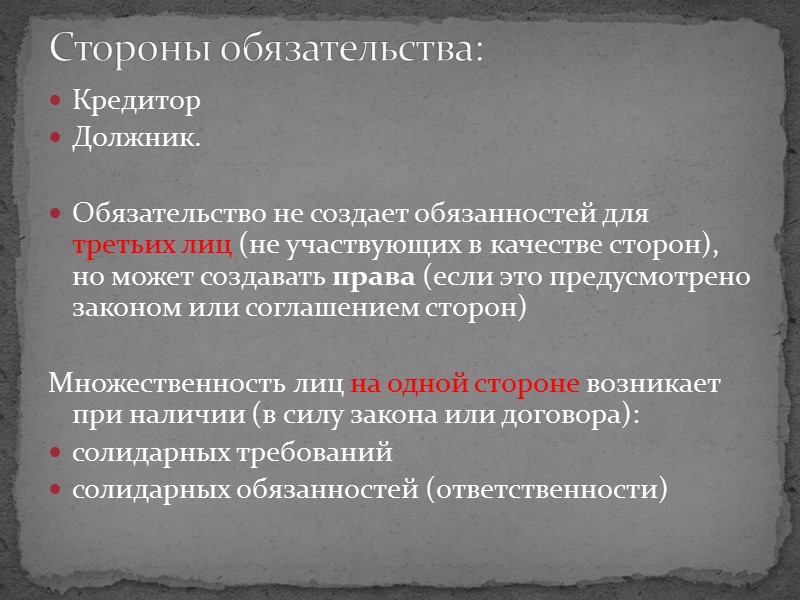 Стороны обязательства:

- Кредитор
- Должник.

- Обязательство не создает обязанностей для третьих лиц (не участвующих в качестве сторон), но может создавать права (если это предусмотрено законом или соглашением сторон)

Множественность лиц на одной стороне возникает при наличии (в силу закона или договора):
- солидарных требований
- солидарных обязанностей (ответственности)